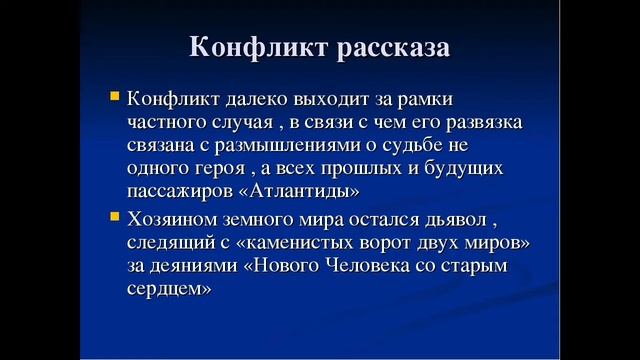 Конфликт рассказа

Конфликт далеко выходит за рамки частного случая , в связи с чем его развязка связана с размышлениями о судьбе не одного героя , а всех прошлых и будущих пассажиров «Атлантиды»

Хозяином земного мира остался дьявол , следящий с «каменистых ворот двух миров» за деяниями «Нового Человека со старым сердцем»